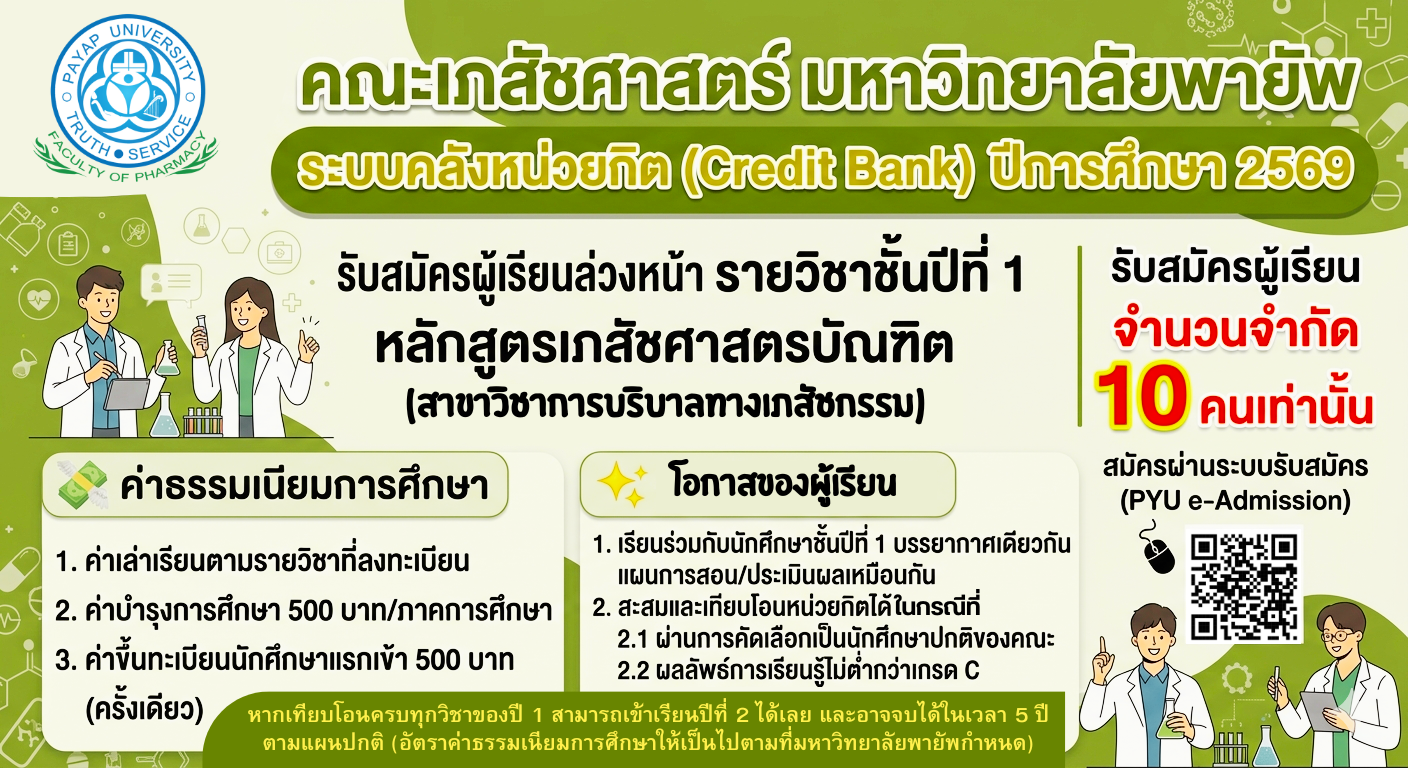 PAYAP UNIVERSITY
TRUTH • SERVICE
FACULTY OF PHARMACY

คณะเภสัชศาสตร์ มหาวิทยาลัยพายัพ
ระบบคลังหน่วยกิต (Credit Bank) ปีการศึกษา 2569

รับสมัครผู้เรียนล่วงหน้า รายวิชาชั้นปีที่ 1
หลักสูตรเภสัชศาสตรบัณฑิต
(สาขาวิชาการบริบาลทางเภสัชกรรม)

รับสมัครผู้เรียน
จำนวนจำกัด
10 คนเท่านั้น

สมัครผ่านระบบรับสมัคร
(PYU e-Admission)

ค่าธรรมเนียมการศึกษา

1. ค่าเล่าเรียนตามรายวิชาที่ลงทะเบียน
2. ค่าบำรุงการศึกษา 500 บาท/ภาคการศึกษา
3. ค่าขึ้นทะเบียนนักศึกษาแรกเข้า 500 บาท (ครั้งเดียว)

โอกาสของผู้เรียน

1. เรียนร่วมกับนักศึกษาชั้นปีที่ 1 บรรยากาศเดียวกัน แผนการสอน/ประเมินผลเหมือนกัน
2. สะสมและเทียบโอนหน่วยกิตได้ในกรณีที่
2.1 ผ่านการคัดเลือกเป็นนักศึกษาปกติของคณะ
2.2 ผลลัพธ์การเรียนรู้ไม่ต่ำกว่าเกรด C

หากเทียบโอนครบทุกวิชาของปี 1 สามารถเข้าเรียนปีที่ 2 ได้เลย และอาจจบได้ในเวลา 5 ปี ตามแผนปกติ (อัตราค่าธรรมเนียมการศึกษาให้เป็นไปตามที่มหาวิทยาลัยพายัพกำหนด)